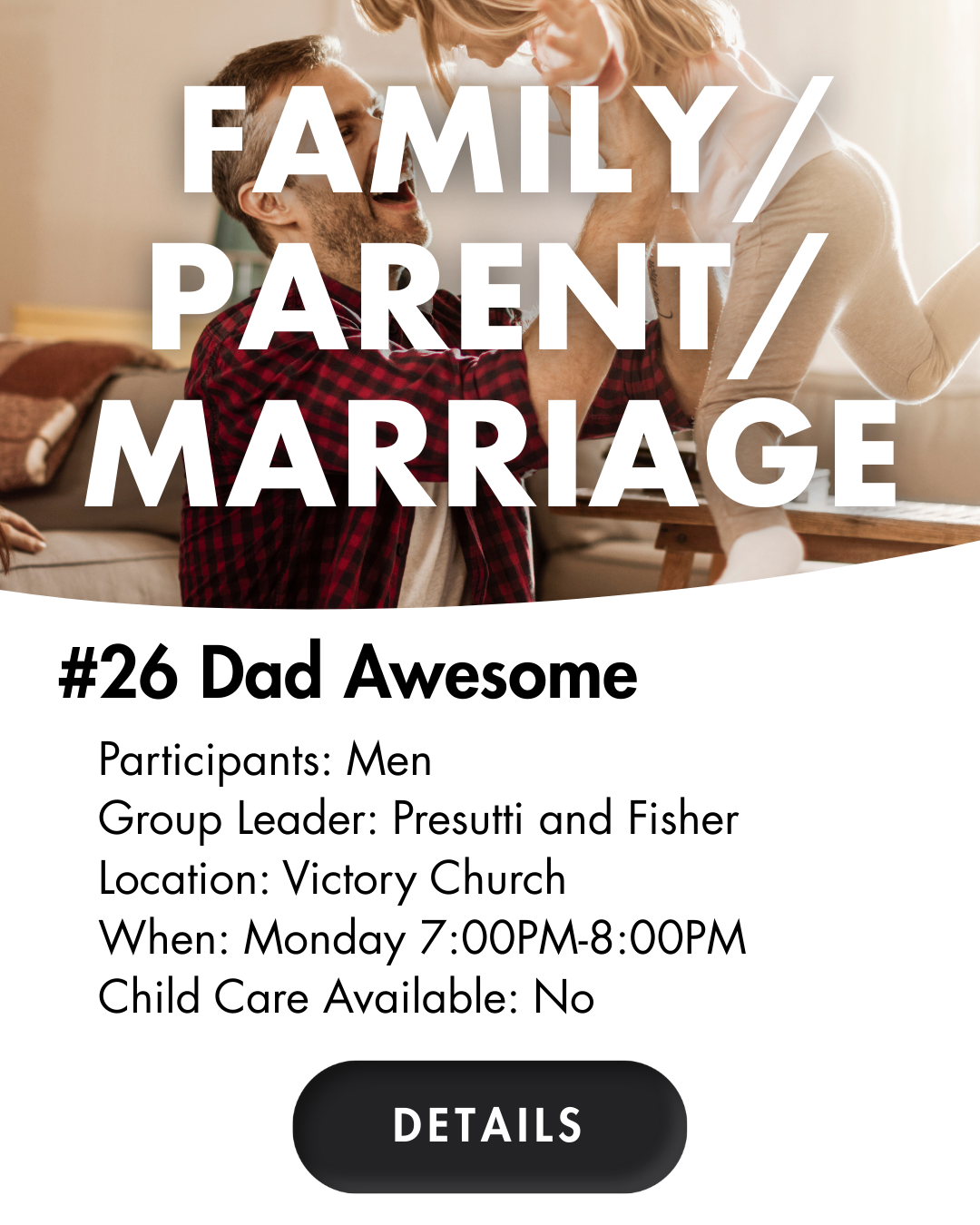 FAMILY/ PARENT/ MARRIAGE

#26 Dad Awesome

Participants: Men
Group Leader: Presutti and Fisher
Location: Victory Church
When: Monday 7:00PM-8:00PM
Child Care Available: No

DETAILS